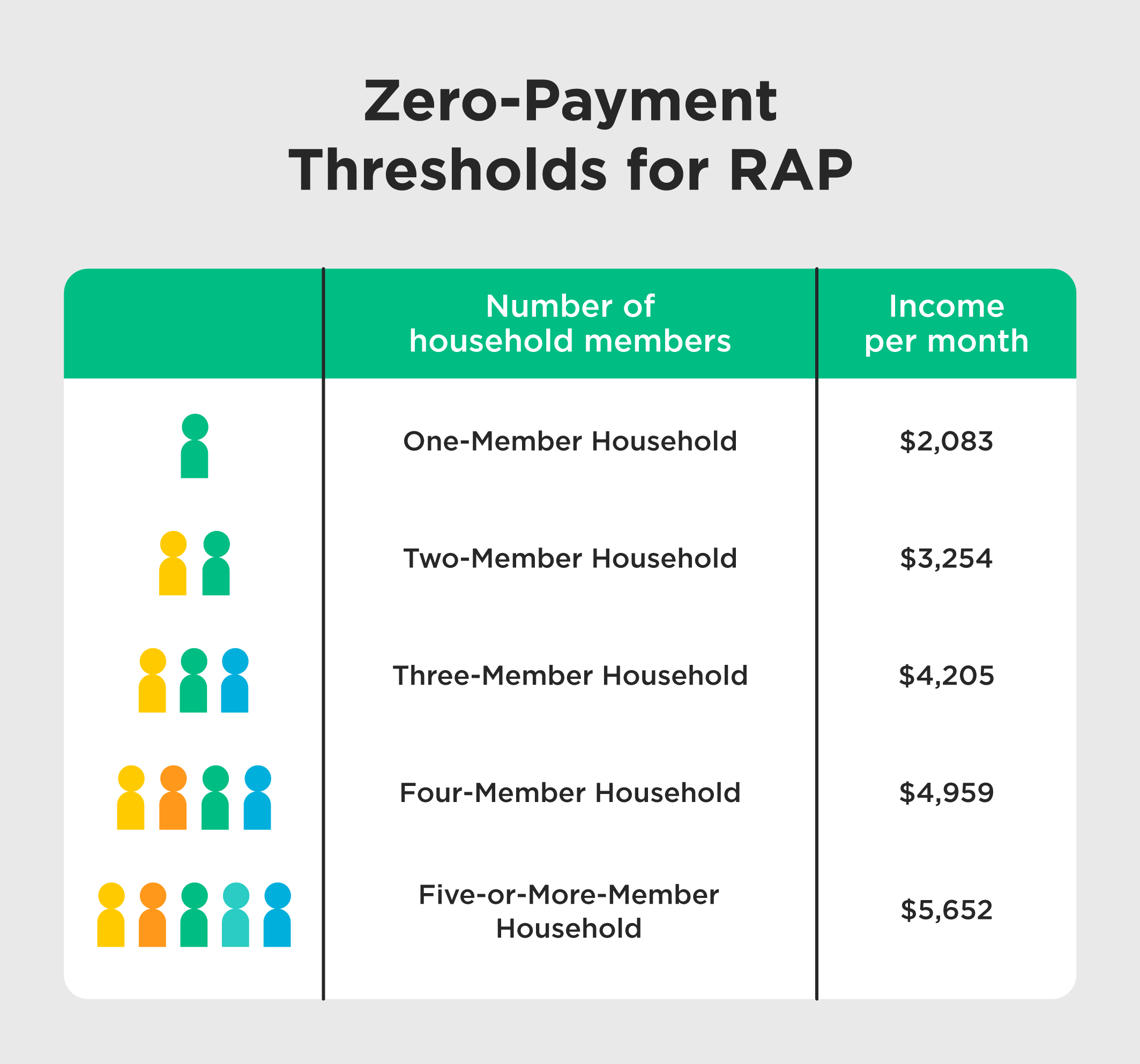 Zero-Payment Thresholds for RAP

| | Number of household members | Income per month |
|---|---|---|
| | One-Member Household | \$2,083 |
| | Two-Member Household | \$3,254 |
| | Three-Member Household | \$4,205 |
| | Four-Member Household | \$4,959 |
| | Five-or-More-Member Household | \$5,652 |